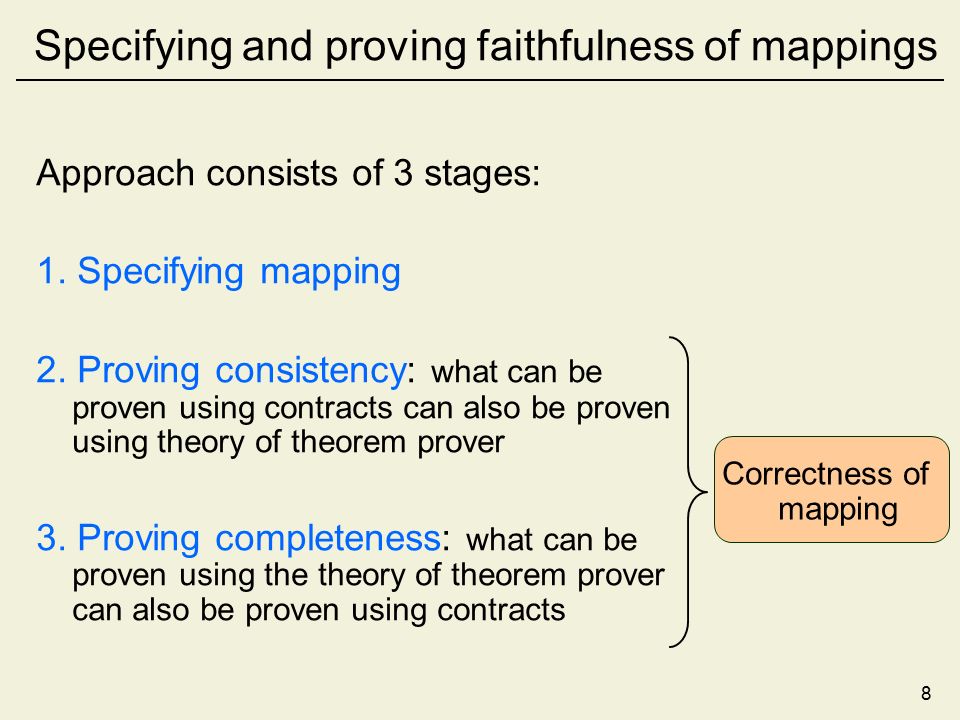 Specifying and proving faithfulness of mappings

Approach consists of 3 stages:

1. Specifying mapping

2. Proving consistency: what can be proven using contracts can also be proven using theory of theorem prover

3. Proving completeness: what can be proven using the theory of theorem prover can also be proven using contracts

Correctness of mapping

8